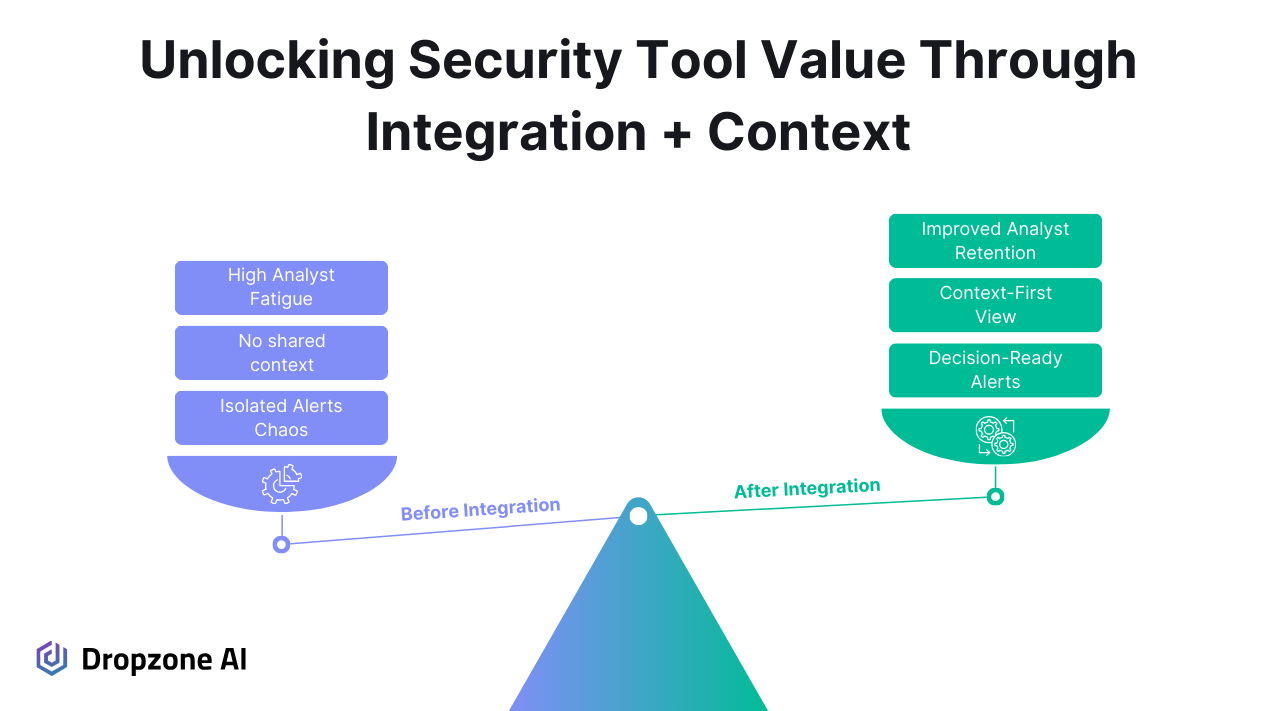 Unlocking Security Tool Value Through Integration + Context

High Analyst Fatigue

No shared context

Isolated Alerts Chaos

Before Integration

Improved Analyst Retention

Context-First View

Decision-Ready Alerts

After Integration

Dropzone AI